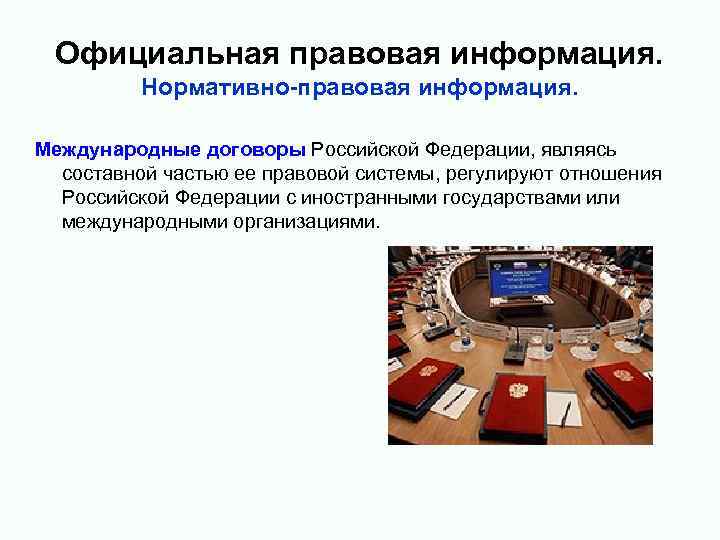 Официальная правовая информация.
Нормативно-правовая информация.

Международные договоры Российской Федерации, являясь составной частью ее правовой системы, регулируют отношения Российской Федерации с иностранными государствами или международными организациями.